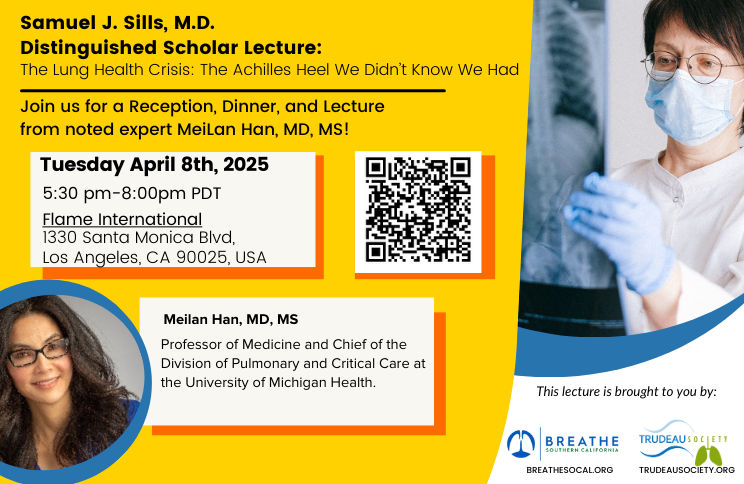 Samuel J. Sills, M.D.
Distinguished Scholar Lecture:
The Lung Health Crisis: The Achilles Heel We Didn't Know We Had

Join us for a Reception, Dinner, and Lecture from noted expert MeiLan Han, MD, MS!

Tuesday April 8th, 2025
5:30 pm-8:00pm PDT
Flame International
1330 Santa Monica Blvd,
Los Angeles, CA 90025, USA

Meilan Han, MD, MS
Professor of Medicine and Chief of the Division of Pulmonary and Critical Care at the University of Michigan Health.

This lecture is brought to you by:

BREATHE
SOUTHERN CALIFORNIA
BREATHESOCAL.ORG

TRUDEAU SOCIETY
TRUDEAUSOCIETY.ORG